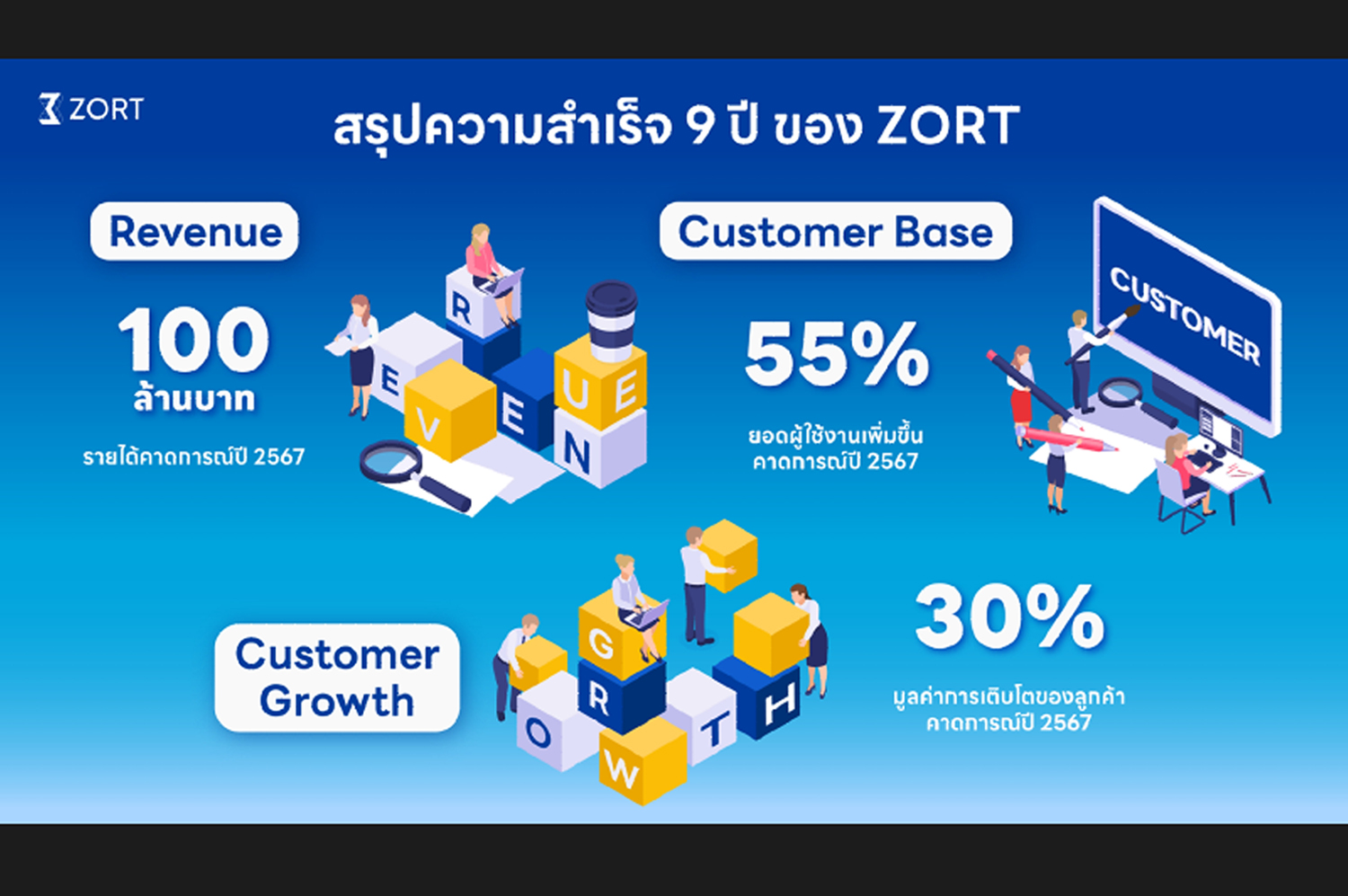 ZORT

สรุปความสำเร็จ 9 ปี ของ ZORT

Revenue

100
ล้านบาท

รายได้คาดการณ์ปี 2567

R E V E N U E

Customer Base

55%

ยอดผู้ใช้งานเพิ่มขึ้น
คาดการณ์ปี 2567

CUSTOMER

Customer Growth

G R O W T H

30%

มูลค่าการเติบโตของลูกค้า
คาดการณ์ปี 2567